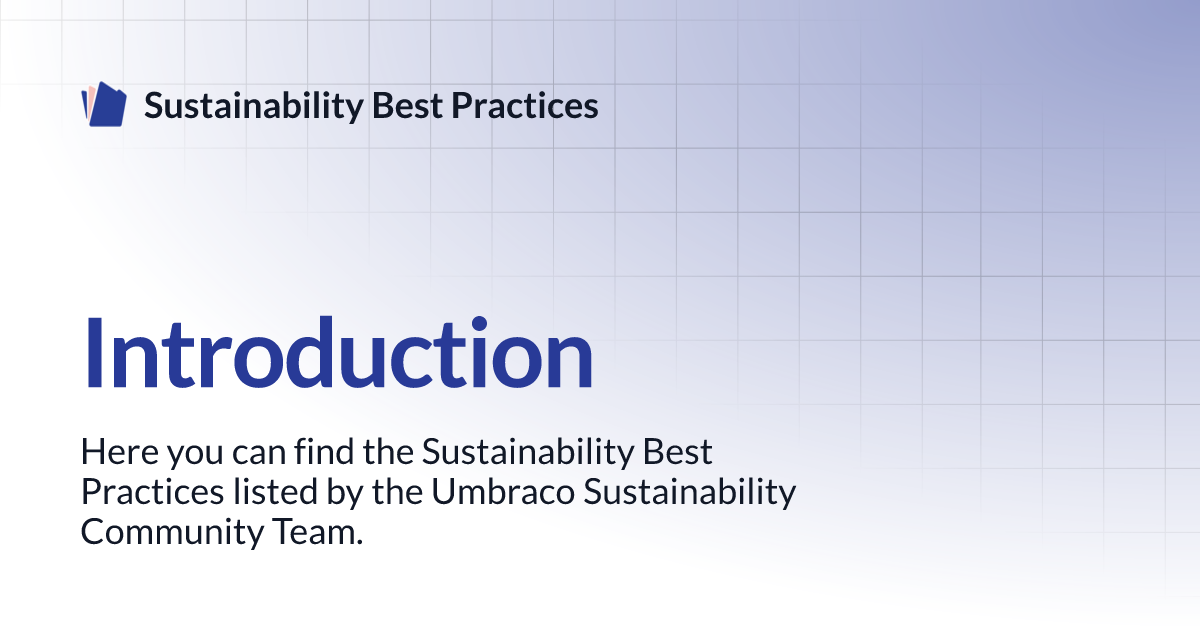 Sustainability Best Practices

Introduction

Here you can find the Sustainability Best Practices listed by the Umbraco Sustainability Community Team.